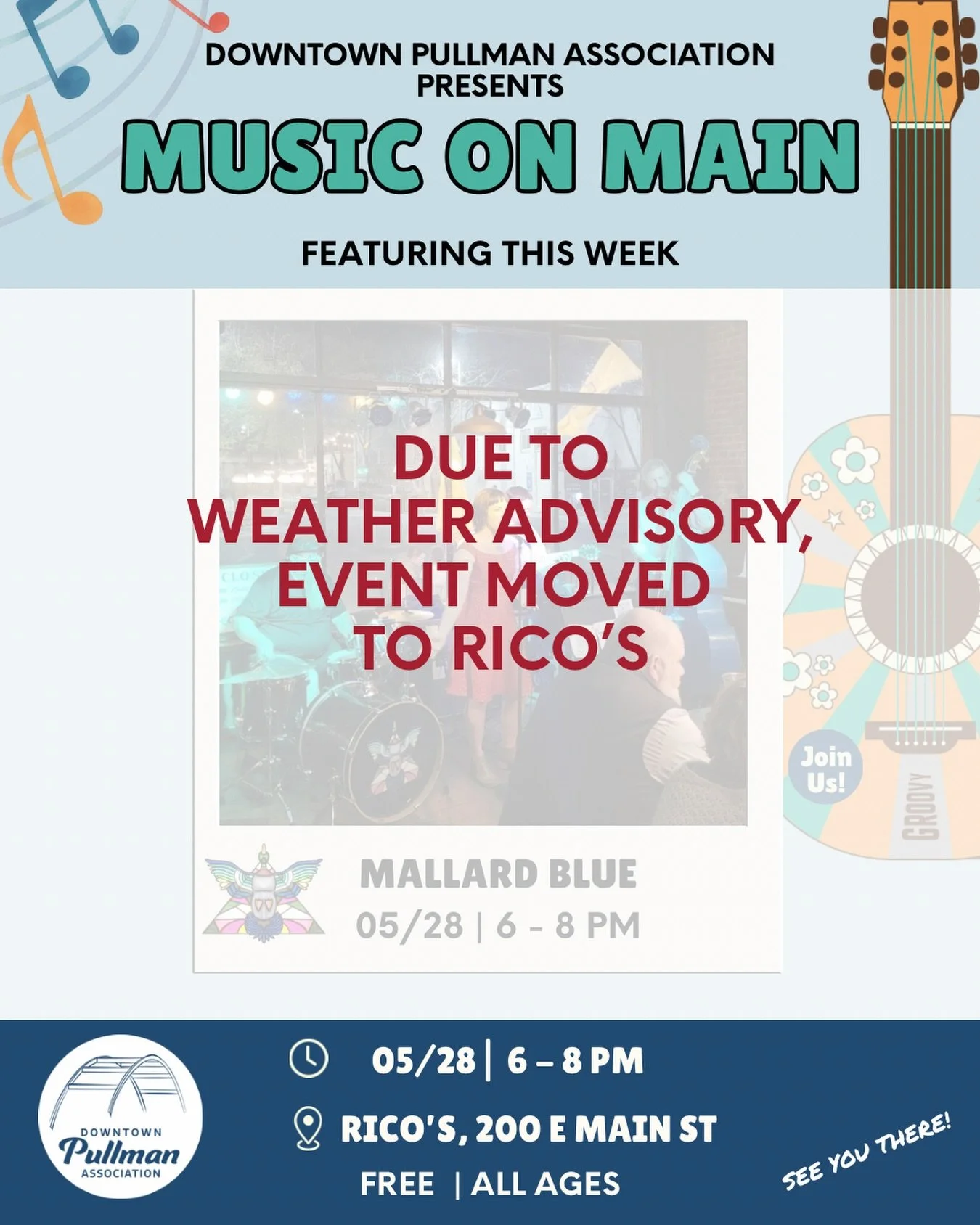 DOWNTOWN PULLMAN ASSOCIATION PRESENTS

MUSIC ON MAIN

FEATURING THIS WEEK

DUE TO WEATHER ADVISORY, EVENT MOVED TO RICO'S

Join Us!

GROOVY

MALLARD BLUE
05/28 | 6 - 8 PM

DOWNTOWN Pullman ASSOCIATION

05/28 | 6 – 8 PM

RICO'S, 200 E MAIN ST

FREE | ALL AGES

SEE YOU THERE!